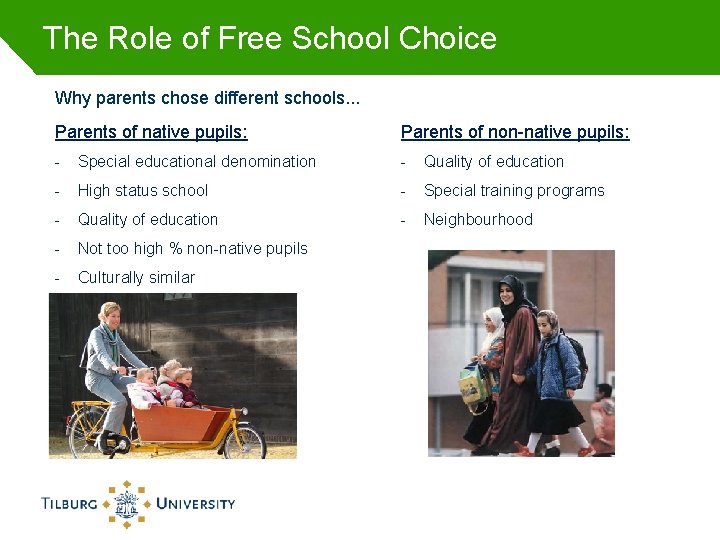 The Role of Free School Choice

Why parents chose different schools...

Parents of native pupils:

- Special educational denomination
- High status school
- Quality of education
- Not too high % non-native pupils
- Culturally similar

Parents of non-native pupils:

- Quality of education
- Special training programs
- Neighbourhood

TILBURG UNIVERSITY